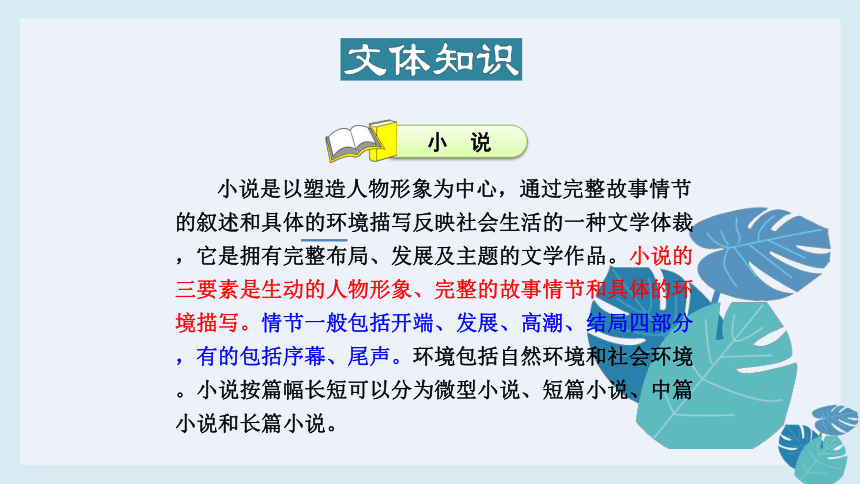 文体知识

小 说

小说是以塑造人物形象为中心，通过完整故事情节的叙述和具体的环境描写反映社会生活的一种文学体裁，它是拥有完整布局、发展及主题的文学作品。小说的三要素是生动的人物形象、完整的故事情节和具体的环境描写。情节一般包括开端、发展、高潮、结局四部分，有的包括序幕、尾声。环境包括自然环境和社会环境。小说按篇幅长短可以分为微型小说、短篇小说、中篇小说和长篇小说。